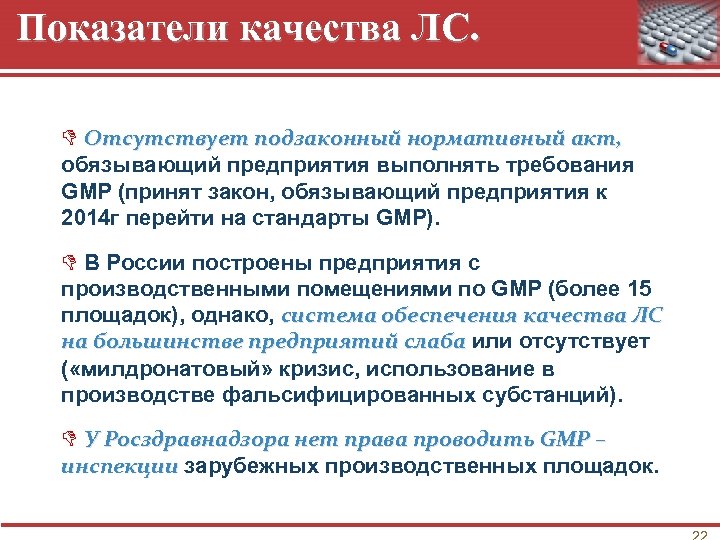 Показатели качества ЛС.

Отсутствует подзаконный нормативный акт, обязывающий предприятия выполнять требования GMP (принят закон, обязывающий предприятия к 2014г перейти на стандарты GMP).

В России построены предприятия с производственными помещениями по GMP (более 15 площадок), однако, система обеспечения качества ЛС на большинстве предприятий слаба или отсутствует («милдронатовый» кризис, использование в производстве фальсифицированных субстанций).

У Росздравнадзора нет права проводить GMP – инспекции зарубежных производственных площадок.

22